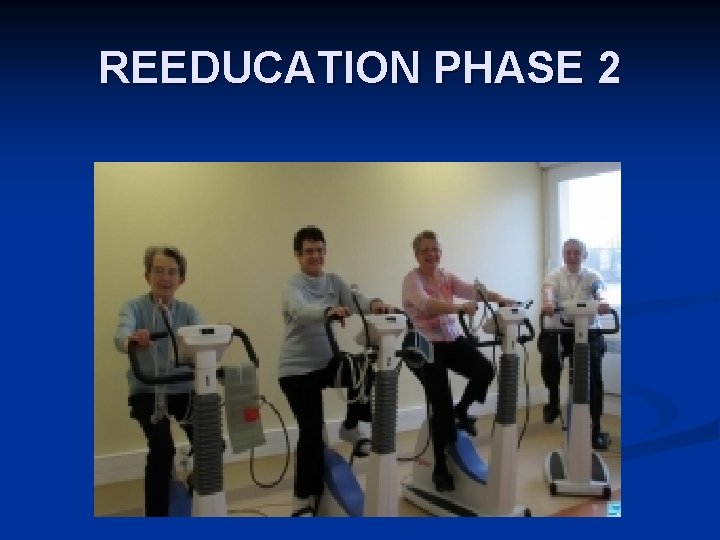 REEDUCATION PHASE 2